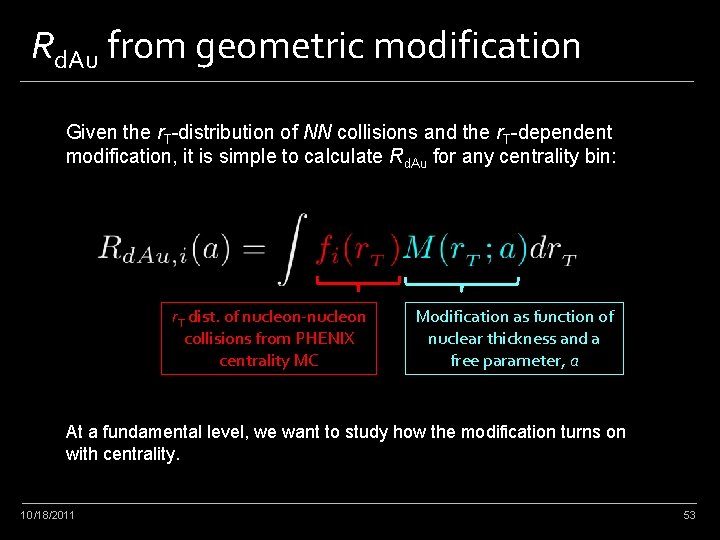 $R_{dAu}$ from geometric modification

Given the $r_T$-distribution of $NN$ collisions and the $r_T$-dependent modification, it is simple to calculate $R_{dAu}$ for any centrality bin:

$R_{dAu,i}(a) = \int f_i(r_T) M(r_T; a) dr_T$

$r_T$ dist. of nucleon-nucleon collisions from PHENIX centrality MC

Modification as function of nuclear thickness and a free parameter, $a$

At a fundamental level, we want to study how the modification turns on with centrality.

10/18/2011

53